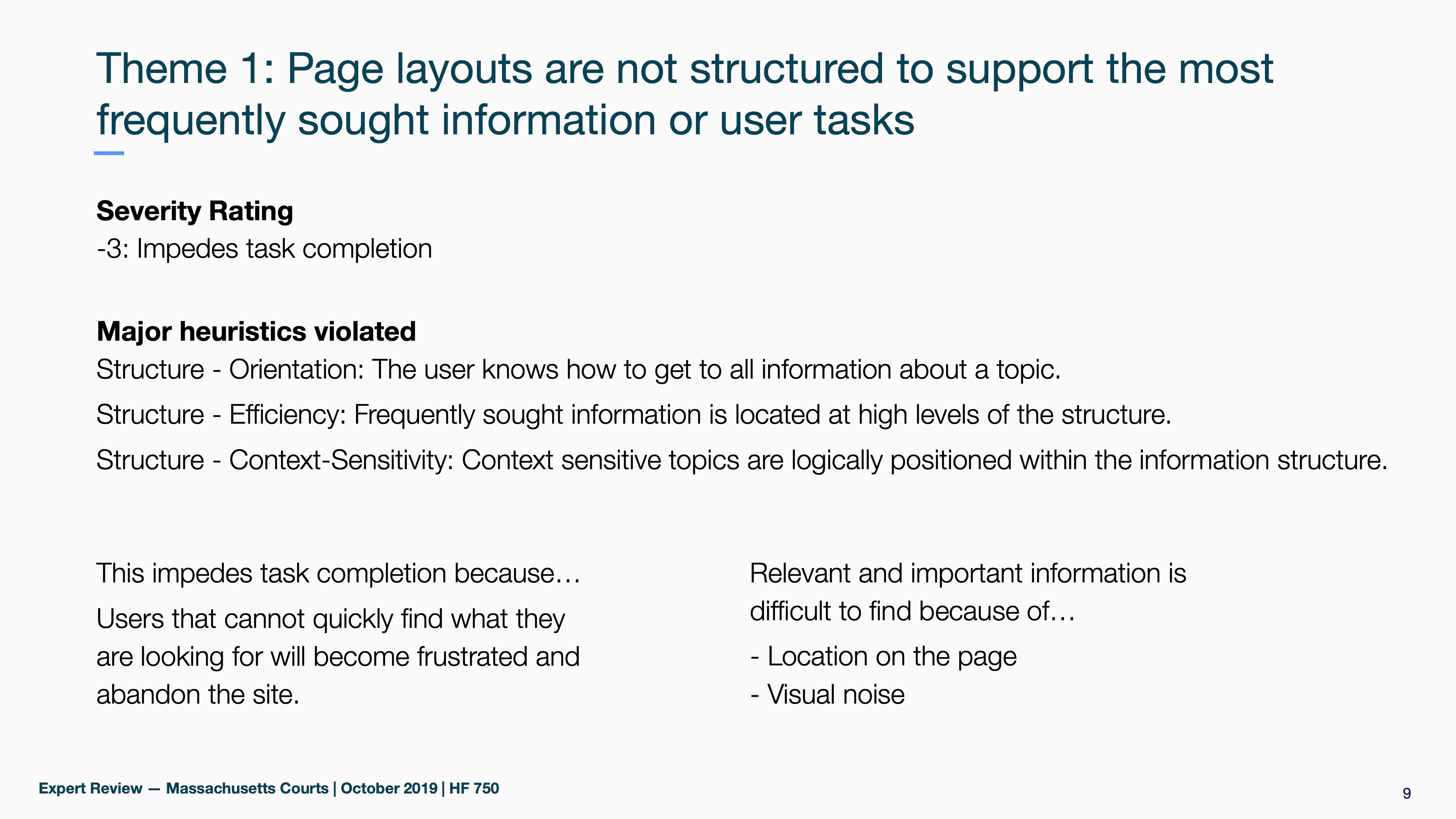 Theme 1: Page layouts are not structured to support the most frequently sought information or user tasks

Severity Rating
-3: Impedes task completion

Major heuristics violated
Structure - Orientation: The user knows how to get to all information about a topic.
Structure - Efficiency: Frequently sought information is located at high levels of the structure.
Structure - Context-Sensitivity: Context sensitive topics are logically positioned within the information structure.

This impedes task completion because…
Users that cannot quickly find what they are looking for will become frustrated and abandon the site.

Relevant and important information is difficult to find because of…
- Location on the page
- Visual noise

Expert Review — Massachusetts Courts | October 2019 | HF 750
9